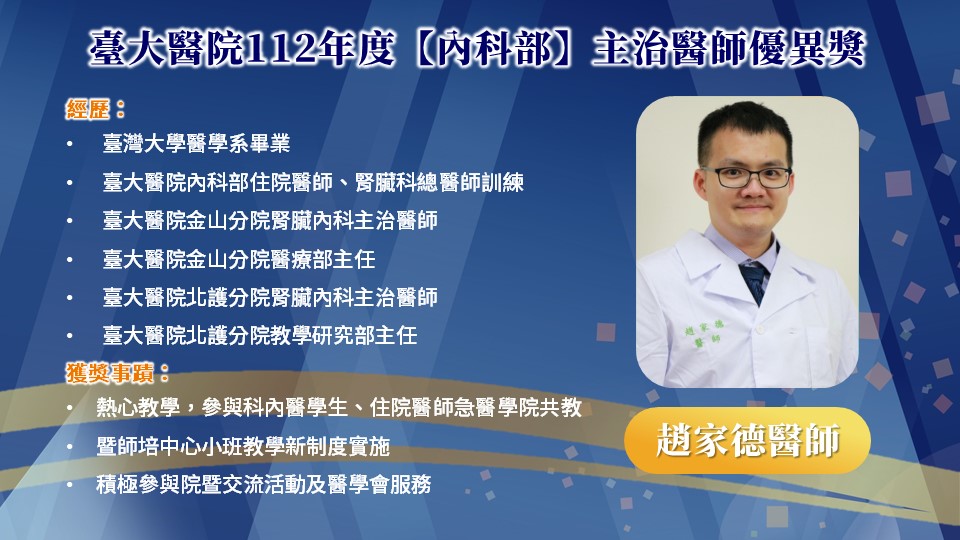 臺大醫院112年度【內科部】主治醫師優異獎

經歷：

• 臺灣大學醫學系畢業
• 臺大醫院內科部住院醫師、腎臟科總醫師訓練
• 臺大醫院金山分院腎臟內科主治醫師
• 臺大醫院金山分院醫療部主任
• 臺大醫院北護分院腎臟內科主治醫師
• 臺大醫院北護分院教學研究部主任

獲獎事蹟：

• 熱心教學，參與科內醫學生、住院醫師急醫學院共教
• 暨師培中心小班教學新制度實施
• 積極參與院暨交流活動及醫學會服務

趙家德 醫師

趙家德醫師